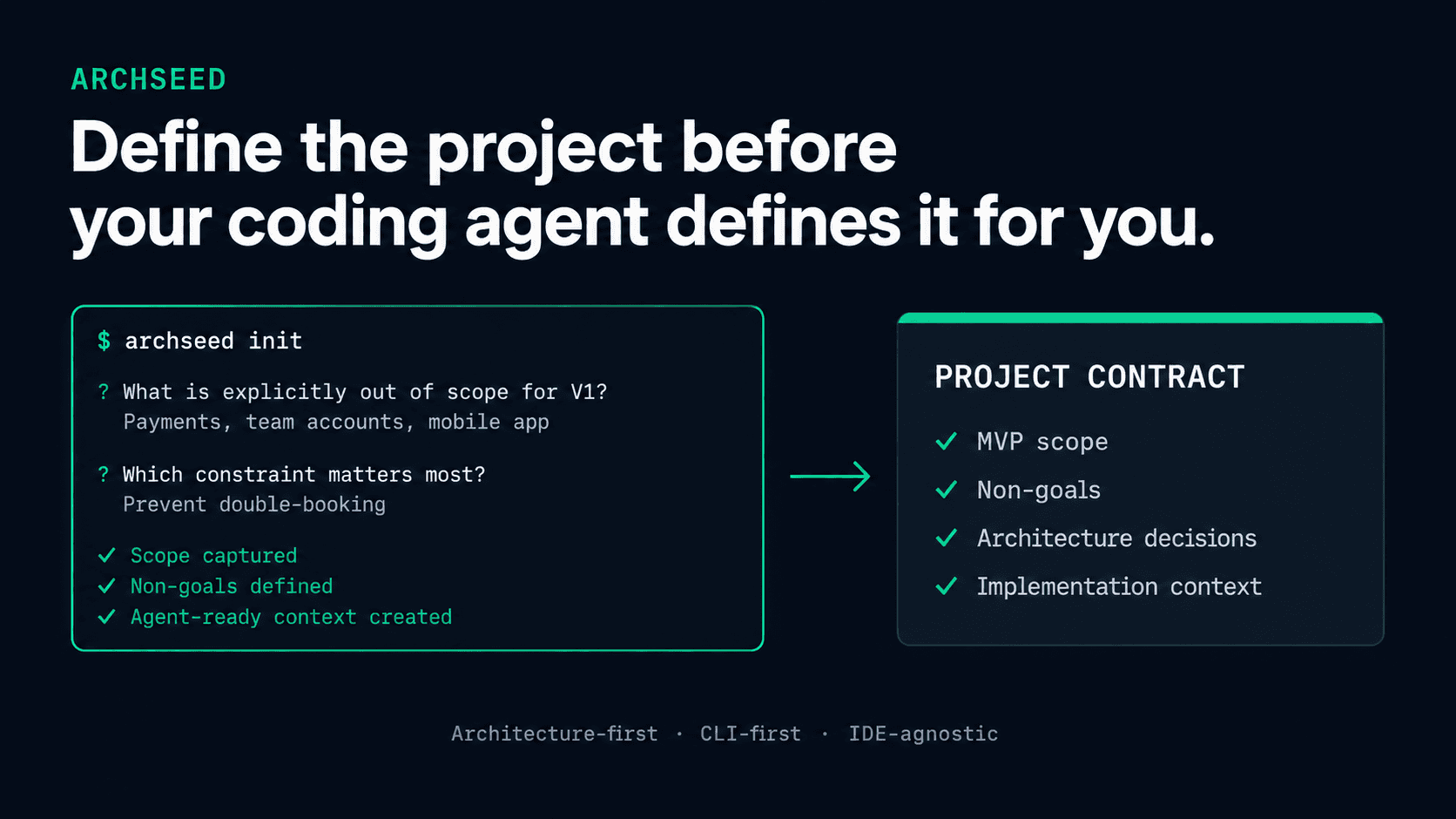 ARCHSEED

Define the project before your coding agent defines it for you.

$ archseed init

? What is explicitly out of scope for V1?
Payments, team accounts, mobile app

? Which constraint matters most?
Prevent double-booking

✓ Scope captured
✓ Non-goals defined
✓ Agent-ready context created

PROJECT CONTRACT

✓ MVP scope
✓ Non-goals
✓ Architecture decisions
✓ Implementation context

Architecture-first · CLI-first · IDE-agnostic